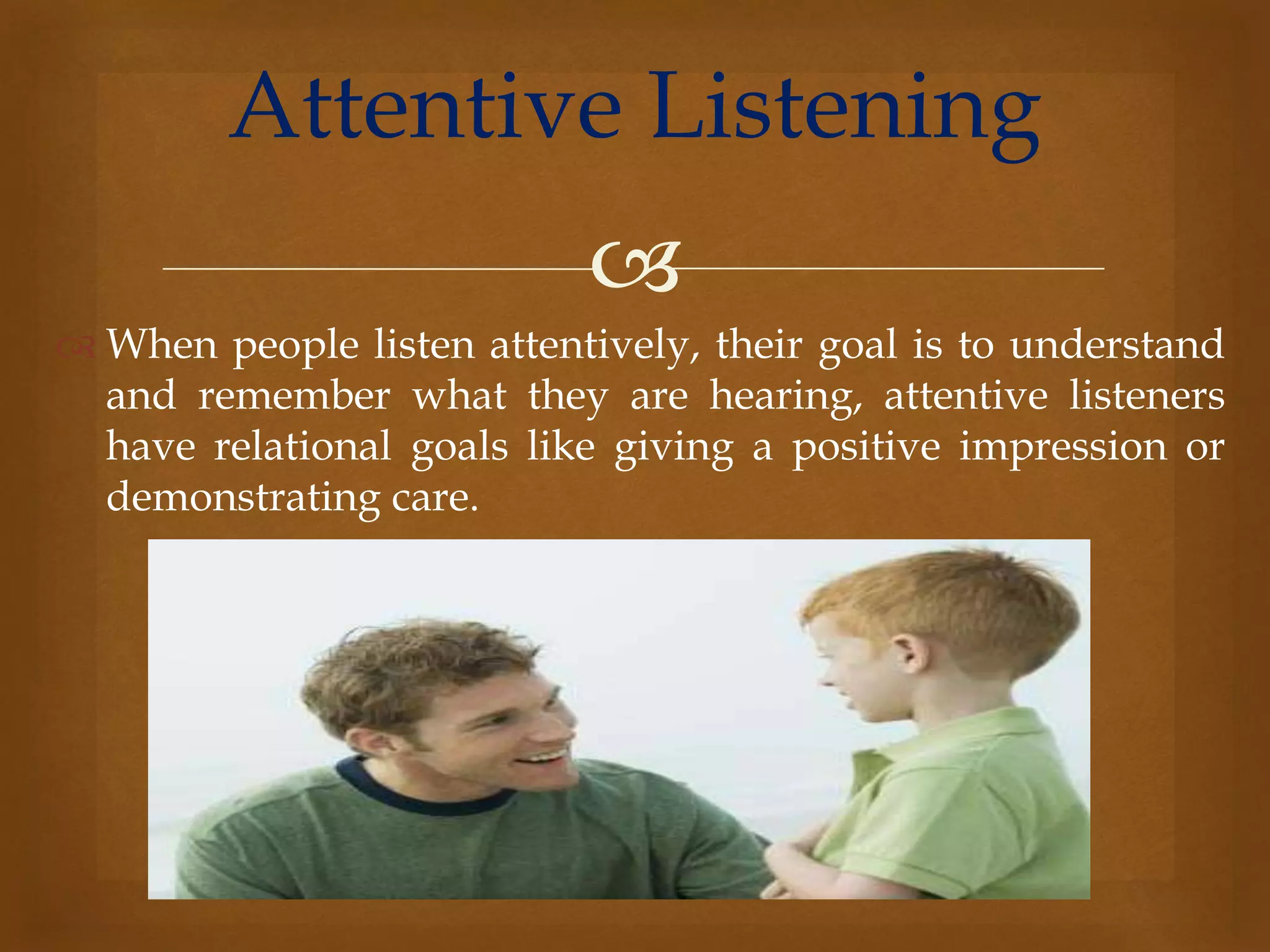 Attentive Listening

When people listen attentively, their goal is to understand and remember what they are hearing, attentive listeners have relational goals like giving a positive impression or demonstrating care.